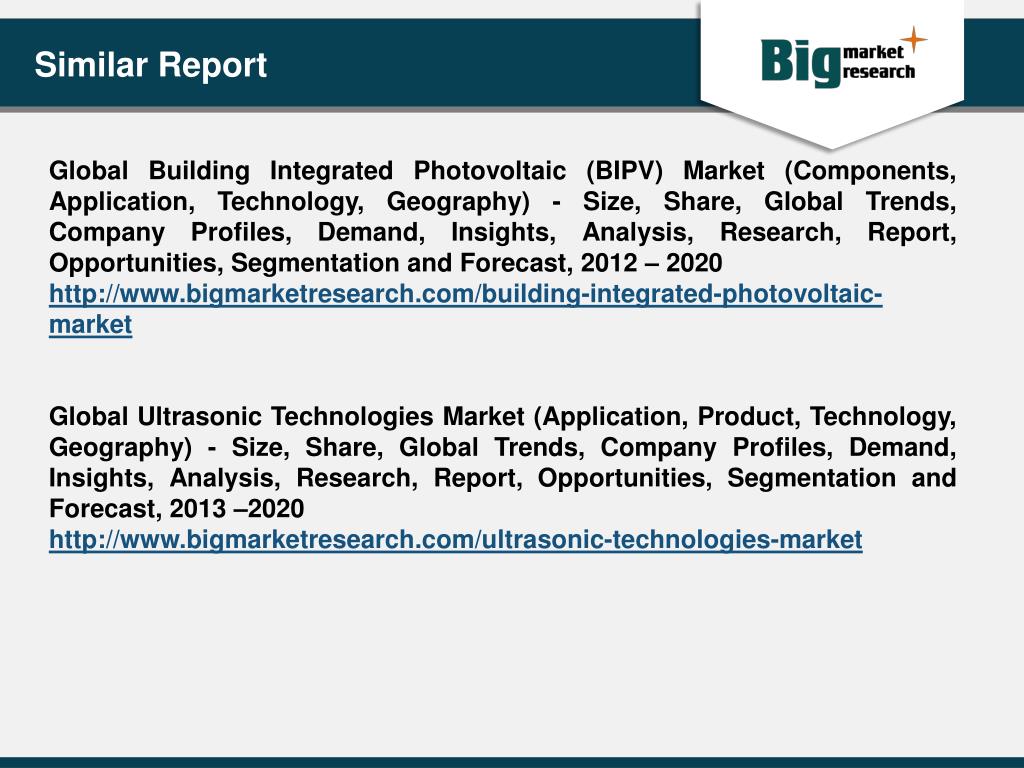 Similar Report

Big market research

Global Building Integrated Photovoltaic (BIPV) Market (Components, Application, Technology, Geography) - Size, Share, Global Trends, Company Profiles, Demand, Insights, Analysis, Research, Report, Opportunities, Segmentation and Forecast, 2012 – 2020
http://www.bigmarketresearch.com/building-integrated-photovoltaic-market

Global Ultrasonic Technologies Market (Application, Product, Technology, Geography) - Size, Share, Global Trends, Company Profiles, Demand, Insights, Analysis, Research, Report, Opportunities, Segmentation and Forecast, 2013 –2020
http://www.bigmarketresearch.com/ultrasonic-technologies-market